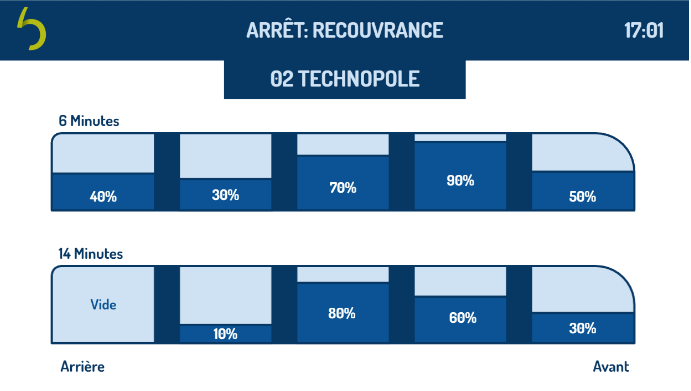 ARRÊT: RECOUVRANCE

17:01

02 TECHNOPOLE

6 Minutes

40%

30%

70%

90%

50%

14 Minutes

Vide

10%

80%

60%

30%

Arrière

Avant